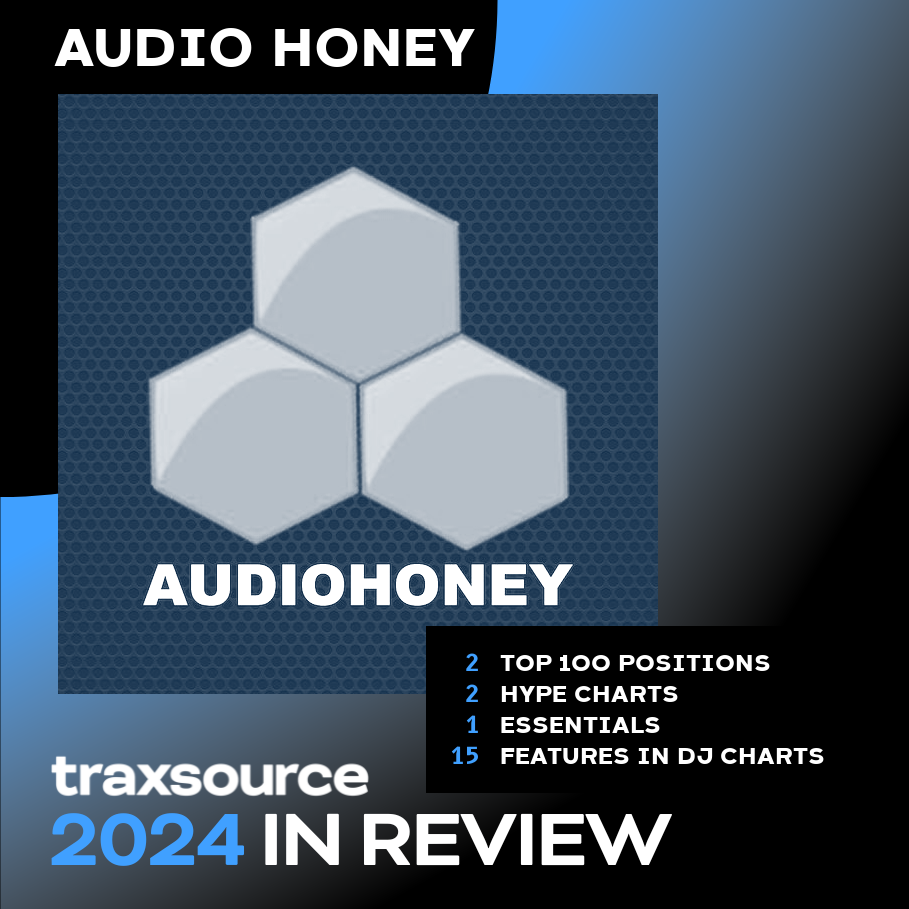 AUDIO HONEY

AUDIOHONEY

2 TOP 100 POSITIONS
2 HYPE CHARTS
1 ESSENTIALS
15 FEATURES IN DJ CHARTS

traxsource
2024 IN REVIEW